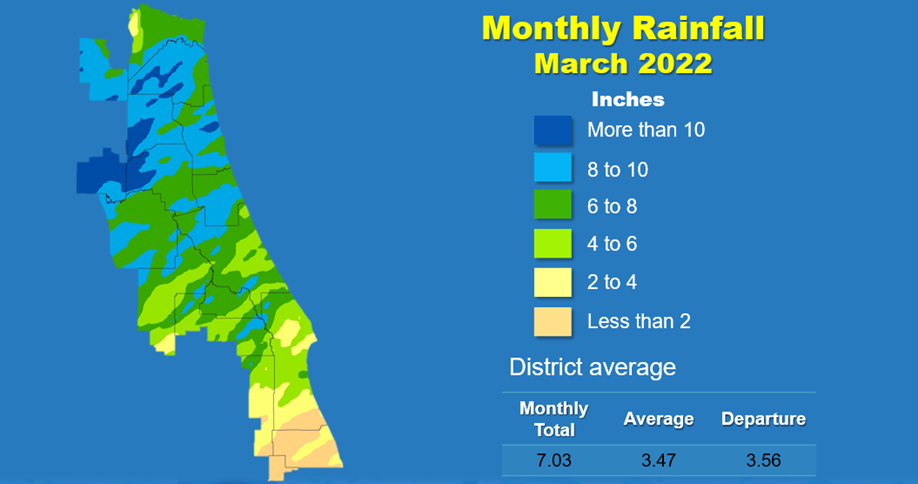 Monthly Rainfall
March 2022

Inches

More than 10

8 to 10

6 to 8

4 to 6

2 to 4

Less than 2

District average

| Monthly Total | Average | Departure |
|---|---|---|
| 7.03 | 3.47 | 3.56 |